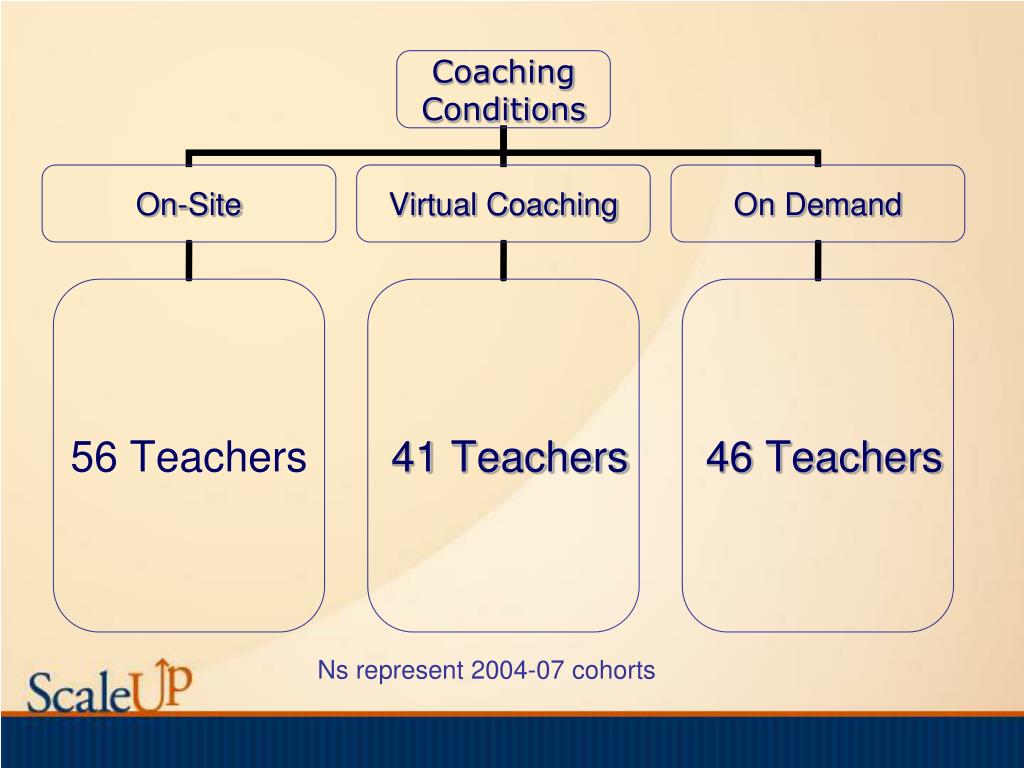 Coaching Conditions

On-Site

Virtual Coaching

On Demand

56 Teachers

41 Teachers

46 Teachers

Ns represent 2004-07 cohorts

ScaleUP